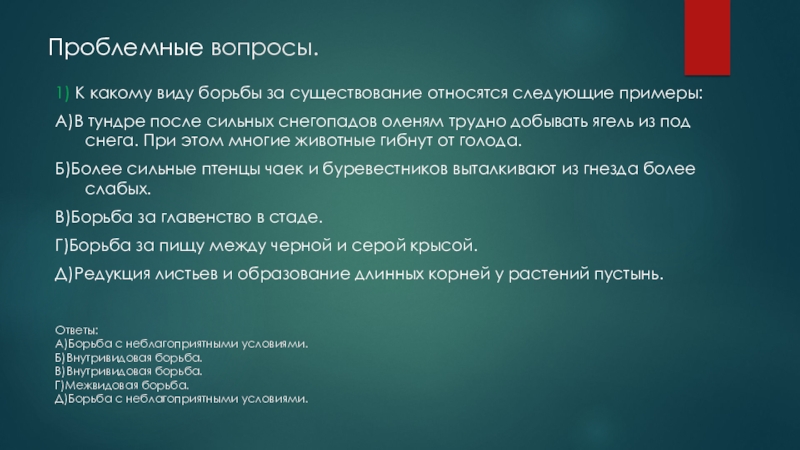 Проблемные вопросы.

1) К какому виду борьбы за существование относятся следующие примеры:

А)В тундре после сильных снегопадов оленям трудно добывать ягель из под снега. При этом многие животные гибнут от голода.

Б)Более сильные птенцы чаек и буревестников выталкивают из гнезда более слабых.

В)Борьба за главенство в стаде.

Г)Борьба за пищу между черной и серой крысой.

Д)Редукция листьев и образование длинных корней у растений пустынь.

Ответы:
А)Борьба с неблагоприятными условиями.
Б)Внутривидовая борьба.
В)Внутривидовая борьба.
Г)Межвидовая борьба.
Д)Борьба с неблагоприятными условиями.